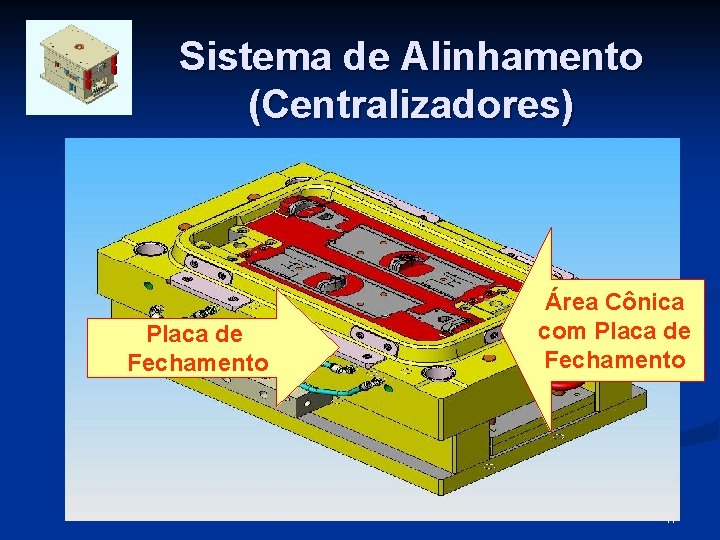 Sistema de Alinhamento (Centralizadores)

Placa de Fechamento

Área Cônica com Placa de Fechamento